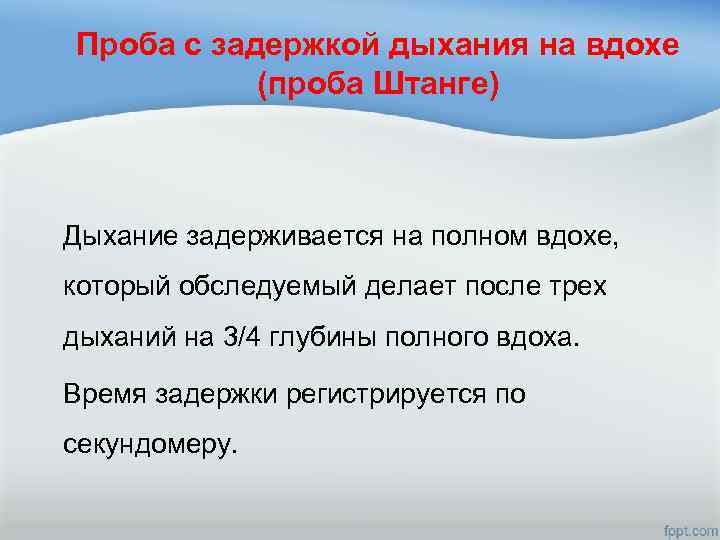 Проба с задержкой дыхания на вдохе (проба Штанге)

Дыхание задерживается на полном вдохе, который обследуемый делает после трех дыханий на 3/4 глубины полного вдоха.

Время задержки регистрируется по секундомеру.

fppt.com